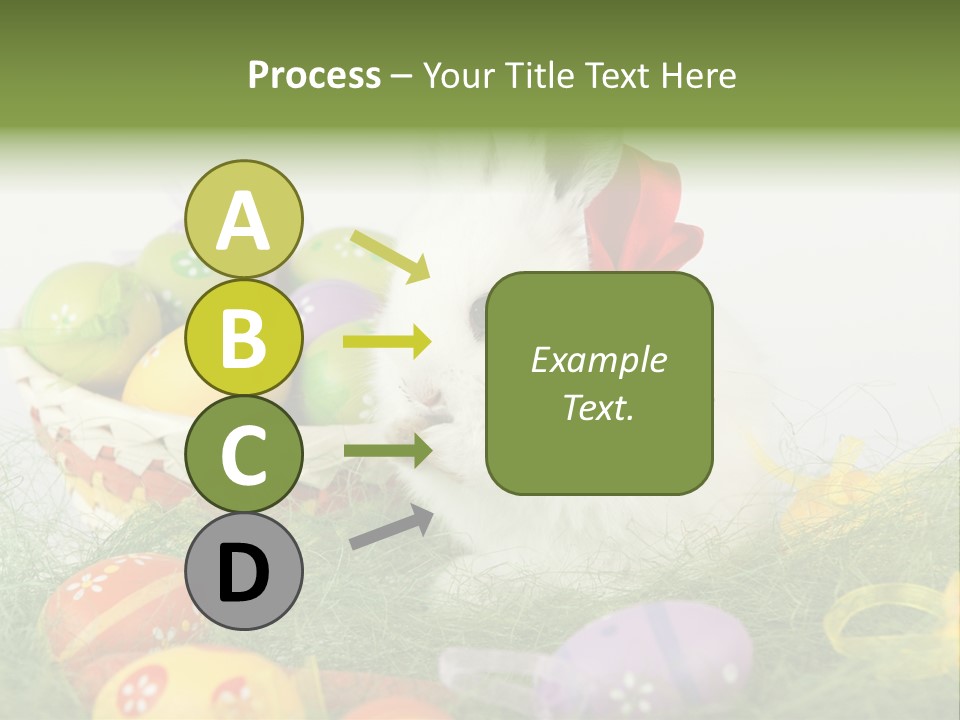 Process – Your Title Text Here

A

B

C

D

Example Text.